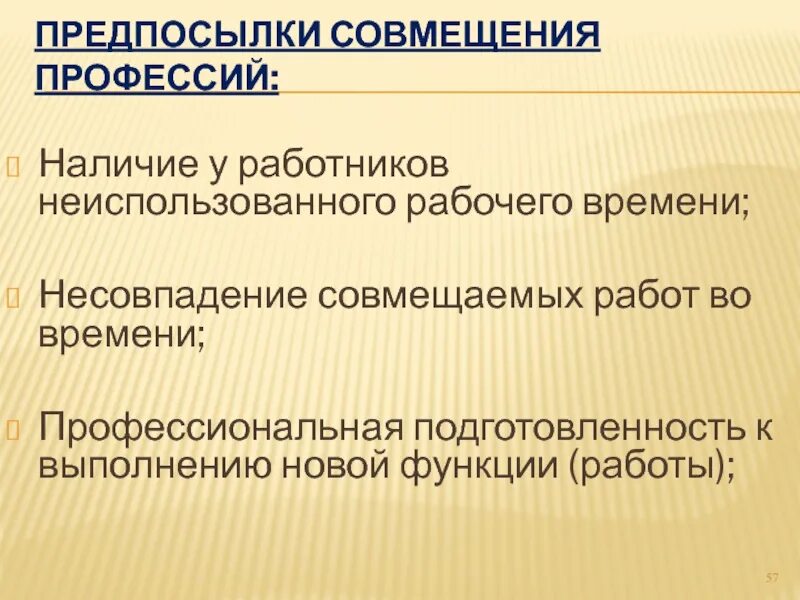 ПРЕДПОСЫЛКИ СОВМЕЩЕНИЯ ПРОФЕССИЙ:

Наличие у работников неиспользованного рабочего времени;

Несовпадение совмещаемых работ во времени;

Профессиональная подготовленность к выполнению новой функции (работы);

57